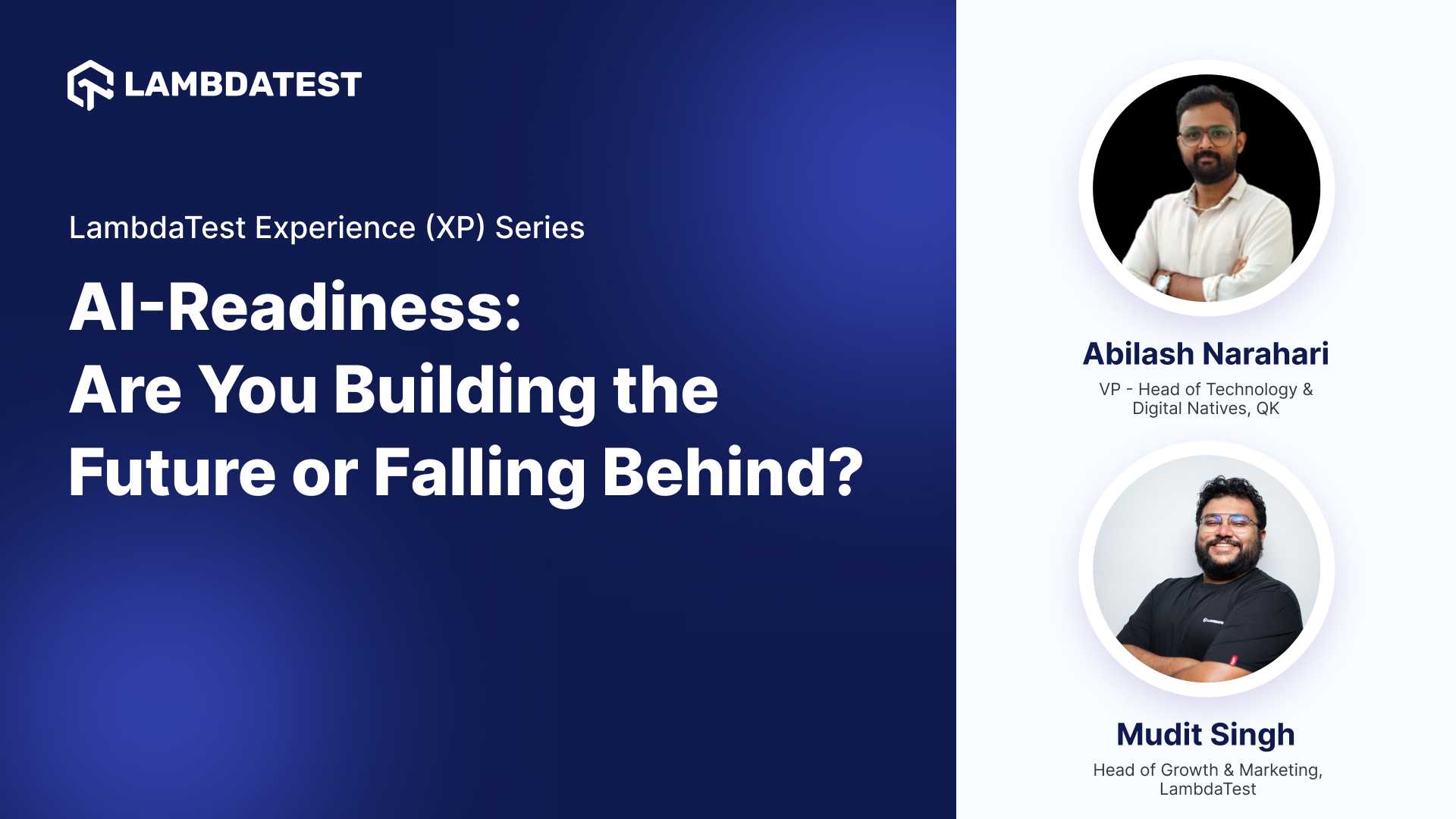 LAMBDATEST

LambdaTest Experience (XP) Series

AI-Readiness: Are You Building the Future or Falling Behind?

Abilash Narahari
VP - Head of Technology & Digital Natives, QK

Mudit Singh
Head of Growth & Marketing, LambdaTest